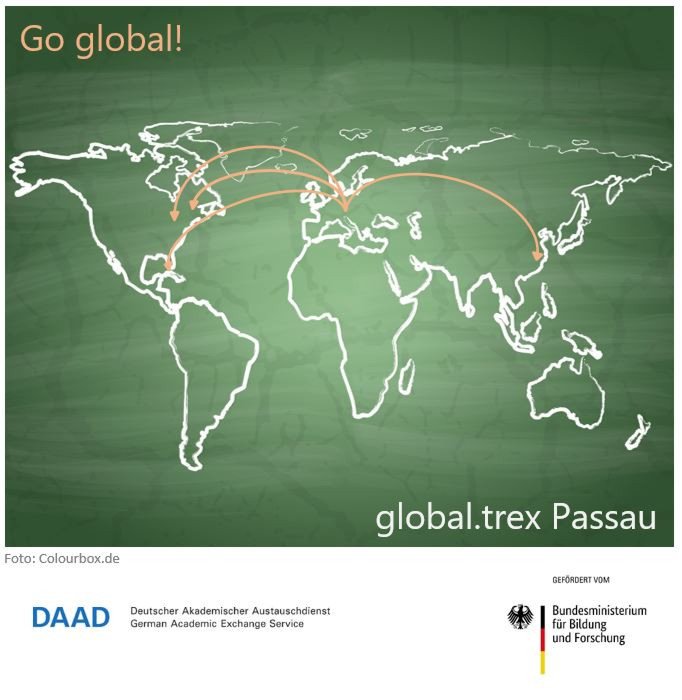 Go global!

global.trex Passau

Foto: Colourbox.de

DAAD Deutscher Akademischer Austauschdienst
German Academic Exchange Service

GEFÖRDERT VOM

Bundesministerium
für Bildung
und Forschung